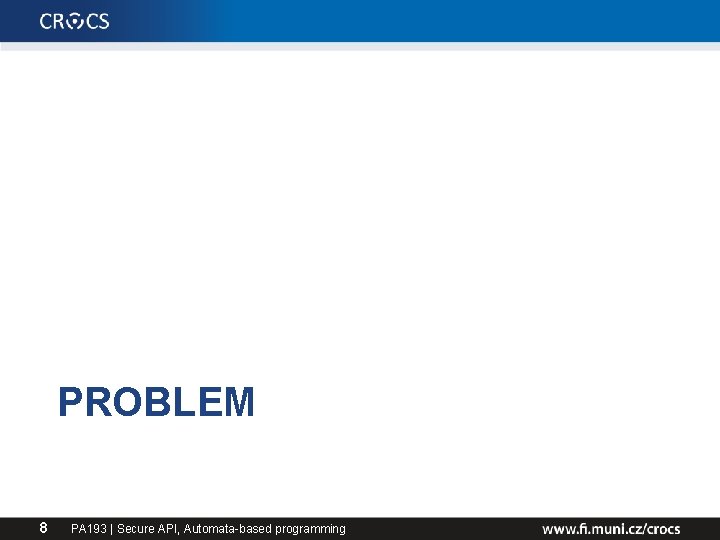 CROCS

PROBLEM

8 PA193 | Secure API, Automata-based programming

www.fi.muni.cz/crocs